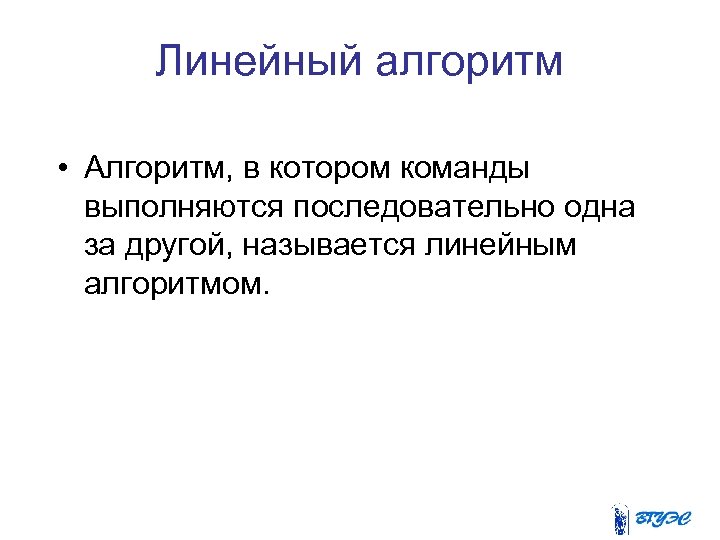 Линейный алгоритм

• Алгоритм, в котором команды выполняются последовательно одна за другой, называется линейным алгоритмом.

ВГУЭС